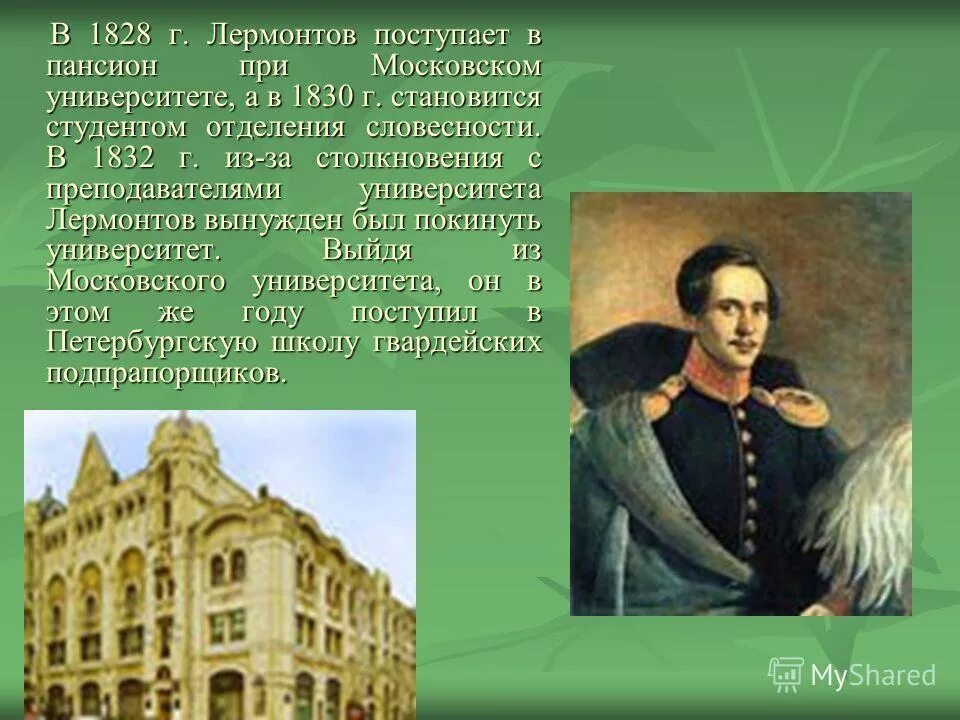 В 1828 г. Лермонтов поступает в пансион при Московском университете, а в 1830 г. становится студентом отделения словесности. В 1832 г. из-за столкновения с преподавателями университета Лермонтов вынужден был покинуть университет. Выйдя из Московского университета, он в этом же году поступил в Петербургскую школу гвардейских подпрапорщиков.

MyShared